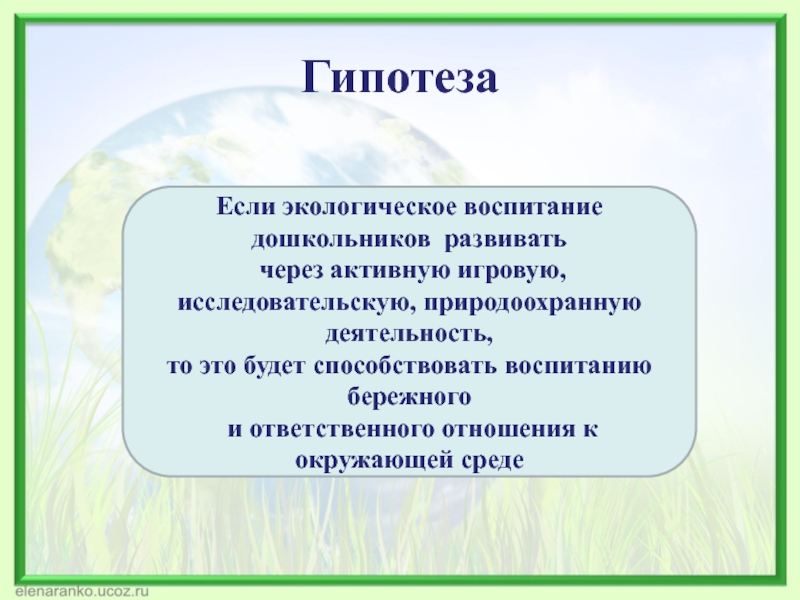 Гипотеза

Если экологическое воспитание дошкольников развивать через активную игровую, исследовательскую, природоохранную деятельность, то это будет способствовать воспитанию бережного и ответственного отношения к окружающей среде

elenaranko.ucoz.ru